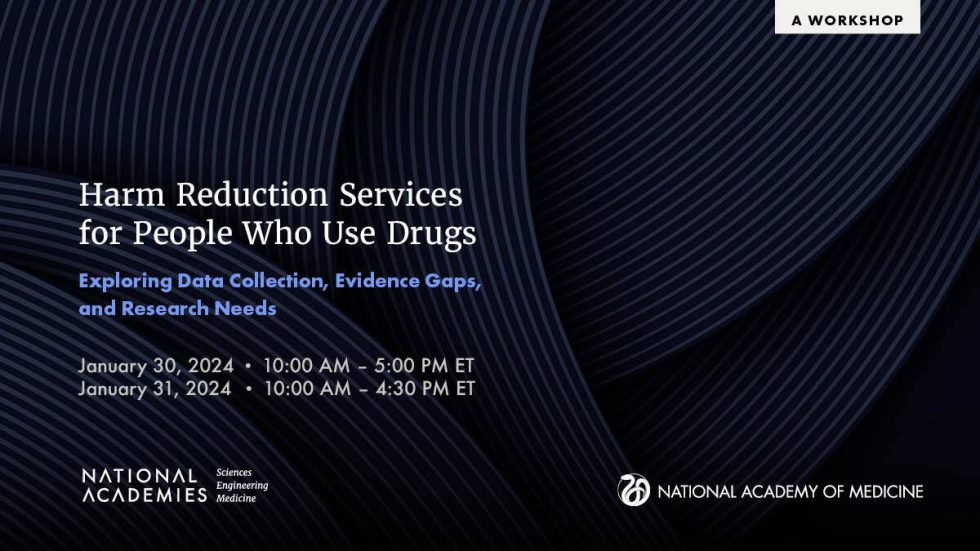 A WORKSHOP

Harm Reduction Services for People Who Use Drugs

Exploring Data Collection, Evidence Gaps, and Research Needs

January 30, 2024 • 10:00 AM – 5:00 PM ET
January 31, 2024 • 10:00 AM – 4:30 PM ET

NATIONAL ACADEMIES Sciences Engineering Medicine

NATIONAL ACADEMY OF MEDICINE